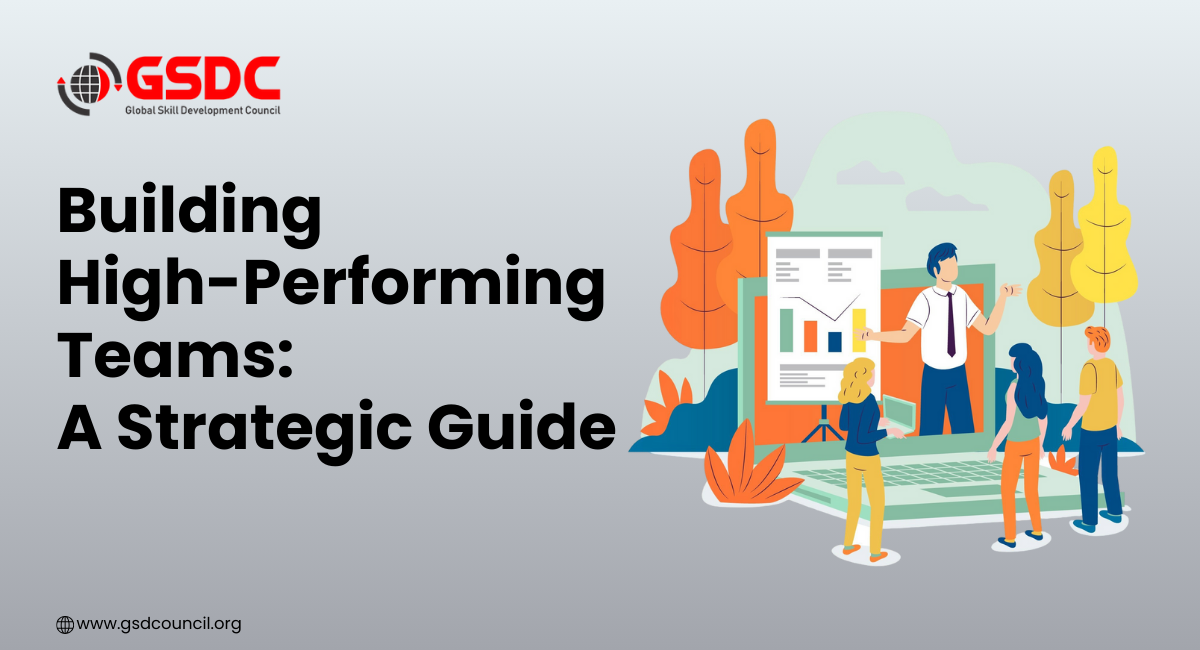 GSDC
Global Skill Development Council

Building High-Performing Teams: A Strategic Guide

www.gsdcouncil.org